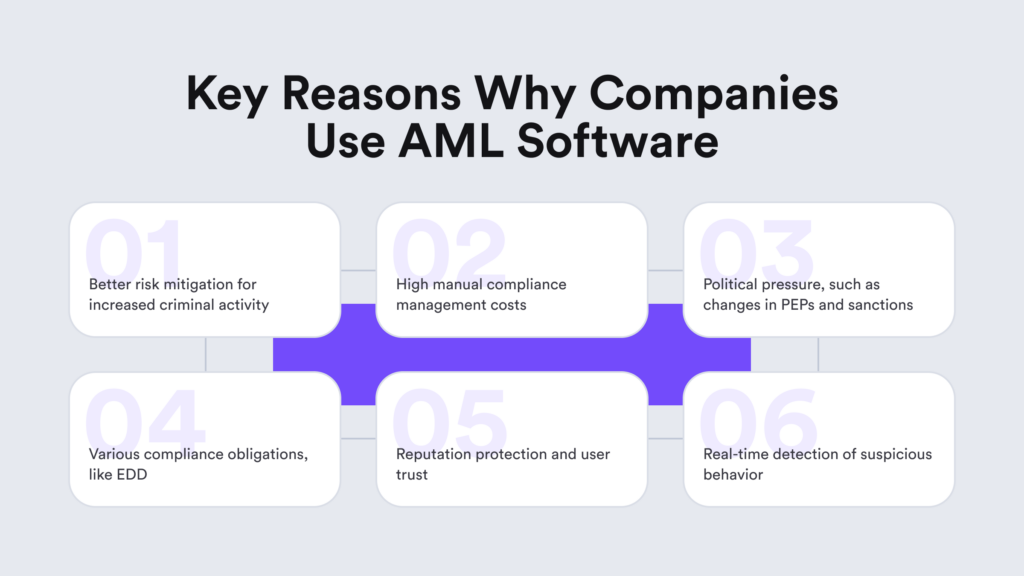 Key Reasons Why Companies Use AML Software

01
Better risk mitigation for increased criminal activity

02
High manual compliance management costs

03
Political pressure, such as changes in PEPs and sanctions

04
Various compliance obligations, like EDD

05
Reputation protection and user trust

06
Real-time detection of suspicious behavior